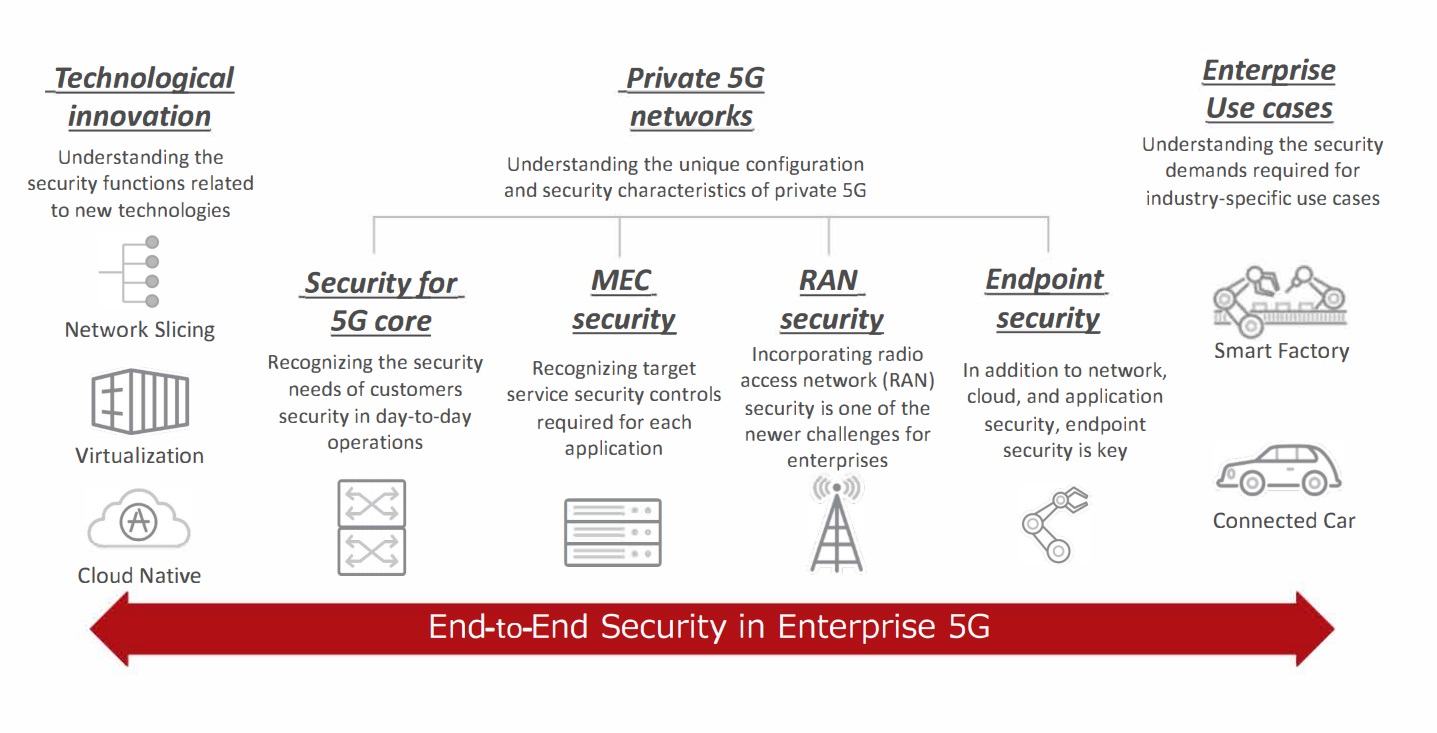 Technological innovation

Understanding the security functions related to new technologies

Network Slicing

Virtualization

Cloud Native

Private 5G networks

Understanding the unique configuration and security characteristics of private 5G

Security for 5G core

Recognizing the security needs of customers security in day-to-day operations

MEC security

Recognizing target service security controls required for each application

RAN security

Incorporating radio access network (RAN) security is one of the newer challenges for enterprises

Endpoint security

In addition to network, cloud, and application security, endpoint security is key

Enterprise Use cases

Understanding the security demands required for industry-specific use cases

Smart Factory

Connected Car

End-to-End Security in Enterprise 5G